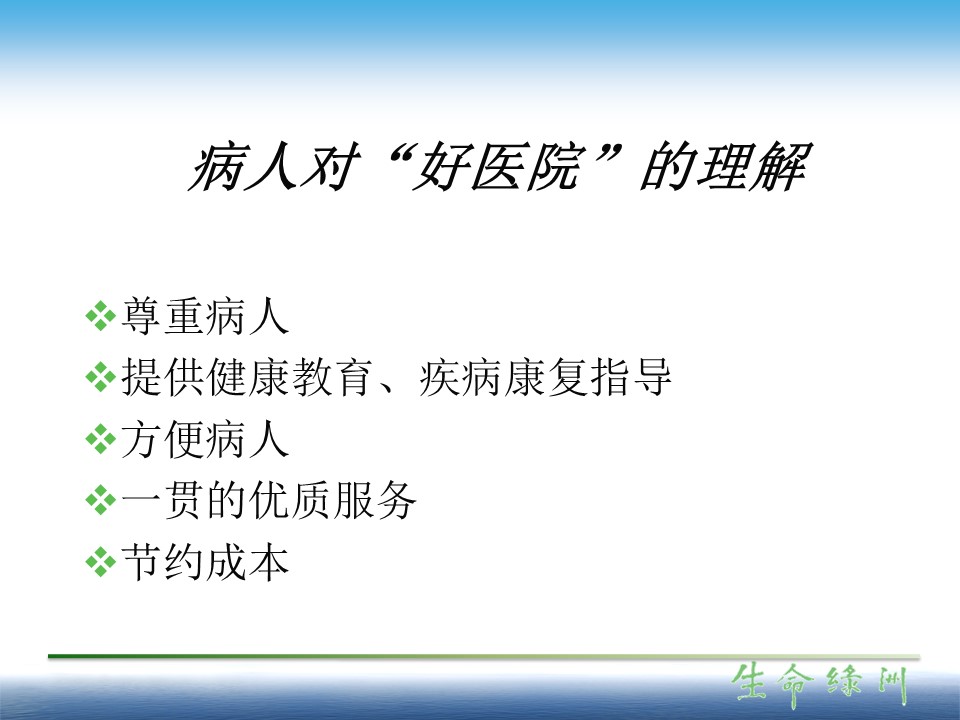 病人对“好医院”的理解

❖尊重病人
❖提供健康教育、疾病康复指导
❖方便病人
❖一贯的优质服务
❖节约成本

生命绿洲